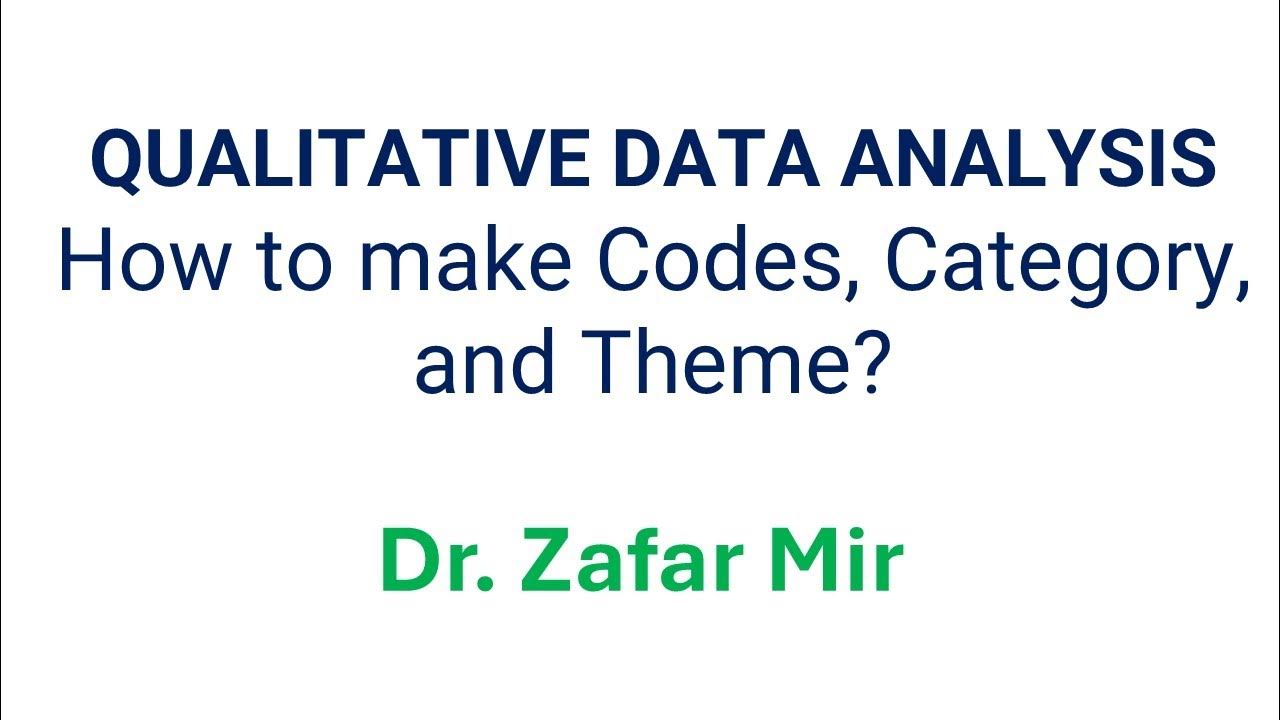 QUALITATIVE DATA ANALYSIS
How to make Codes, Category, and Theme?

Dr. Zafar Mir